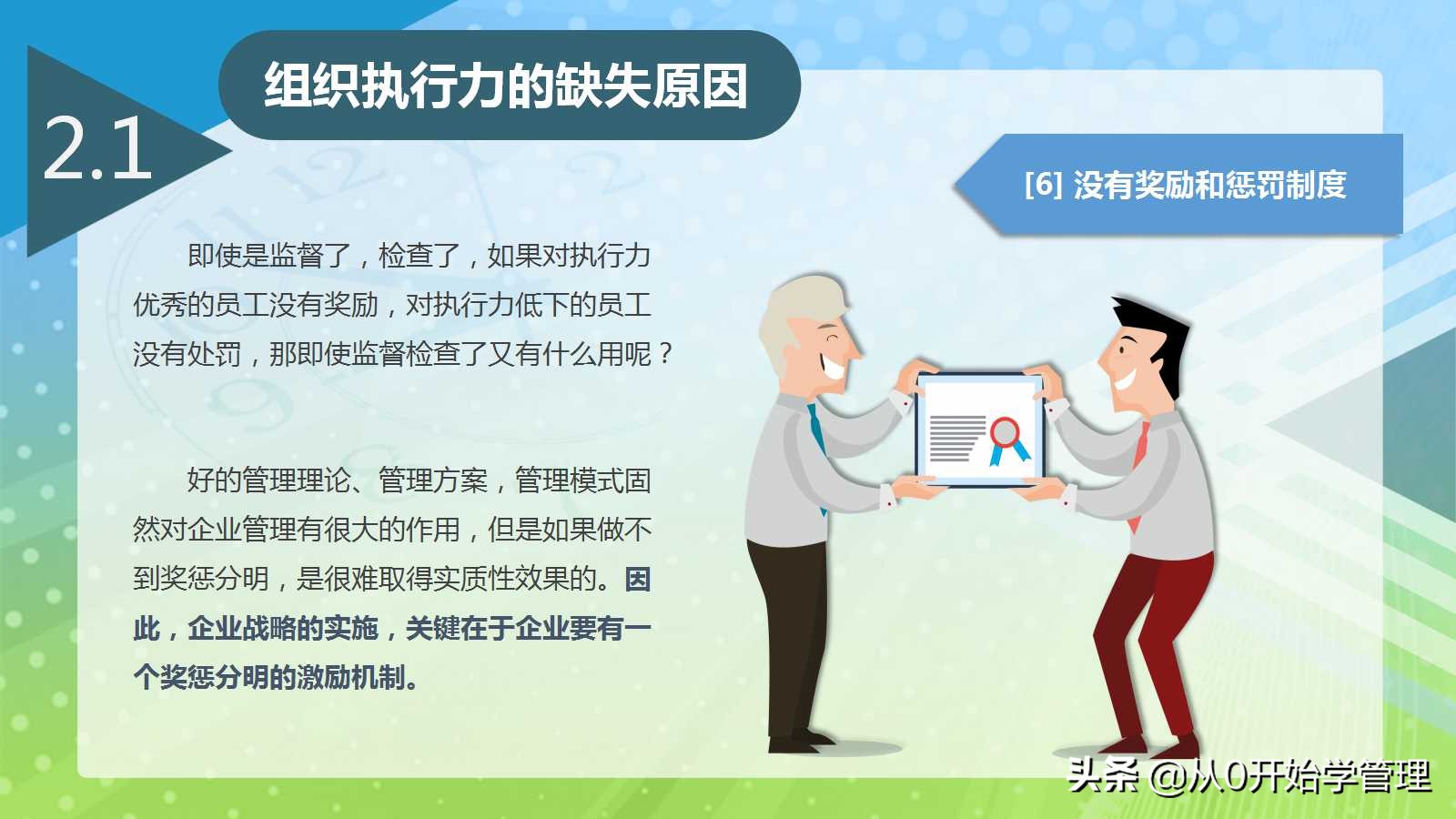 2.1

组织执行力的缺失原因

[6] 没有奖励和惩罚制度

即使是监督了，检查了，如果对执行力优秀的员工没有奖励，对执行力低下的员工没有处罚，那即使监督检查了又有什么用呢？

好的管理理论、管理方案，管理模式固然对企业管理有很大的作用，但是如果做不到奖惩分明，是很难取得实质性效果的。因此，企业战略的实施，关键在于企业要有一个奖惩分明的激励机制。

头条 @从0开始学管理